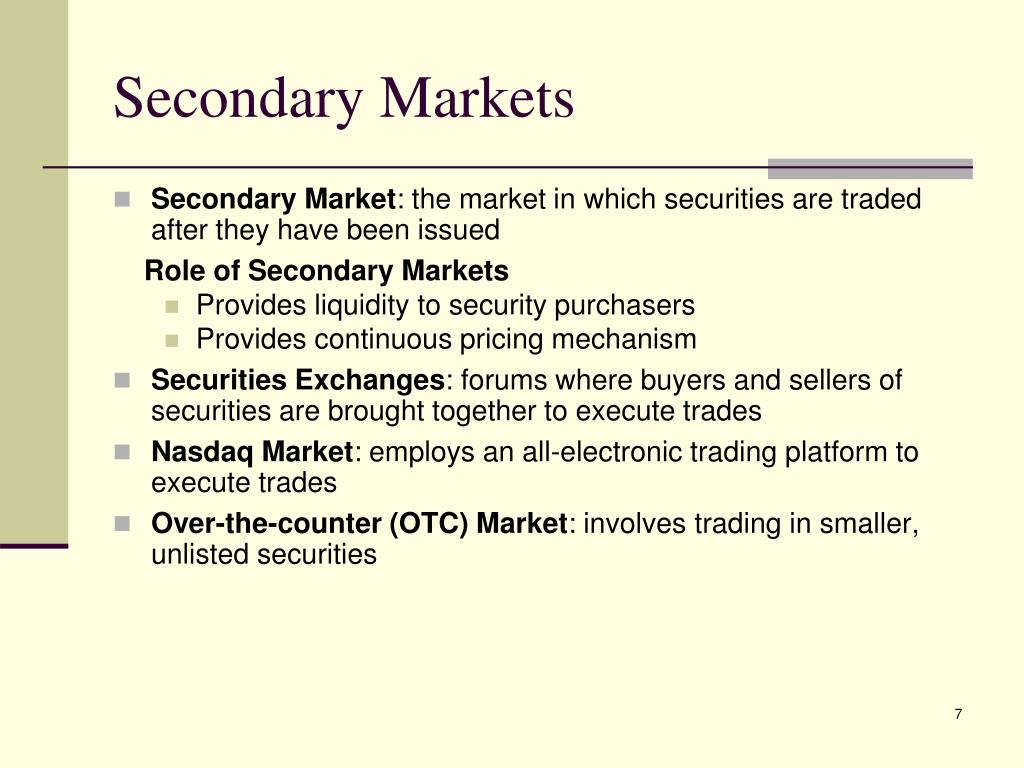 Secondary Markets

Secondary Market: the market in which securities are traded after they have been issued

Role of Secondary Markets

Provides liquidity to security purchasers

Provides continuous pricing mechanism

Securities Exchanges: forums where buyers and sellers of securities are brought together to execute trades

Nasdaq Market: employs an all-electronic trading platform to execute trades

Over-the-counter (OTC) Market: involves trading in smaller, unlisted securities

7